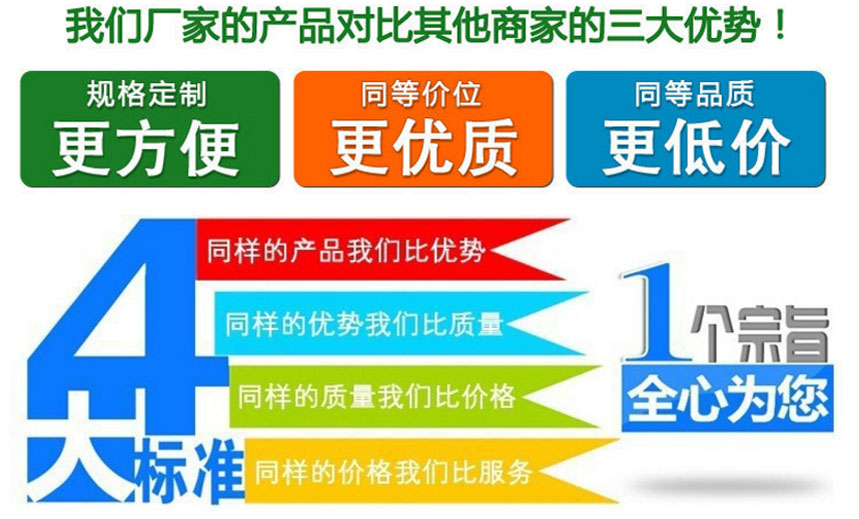 我们厂家的产品对比其他商家的三大优势！

规格定制
更方便

同等价位
更优质

同等品质
更低价

4大标准

同样的产品我们比优势

同样的优势我们比质量

同样的质量我们比价格

同样的价格我们比服务

1个宗旨
全心为您